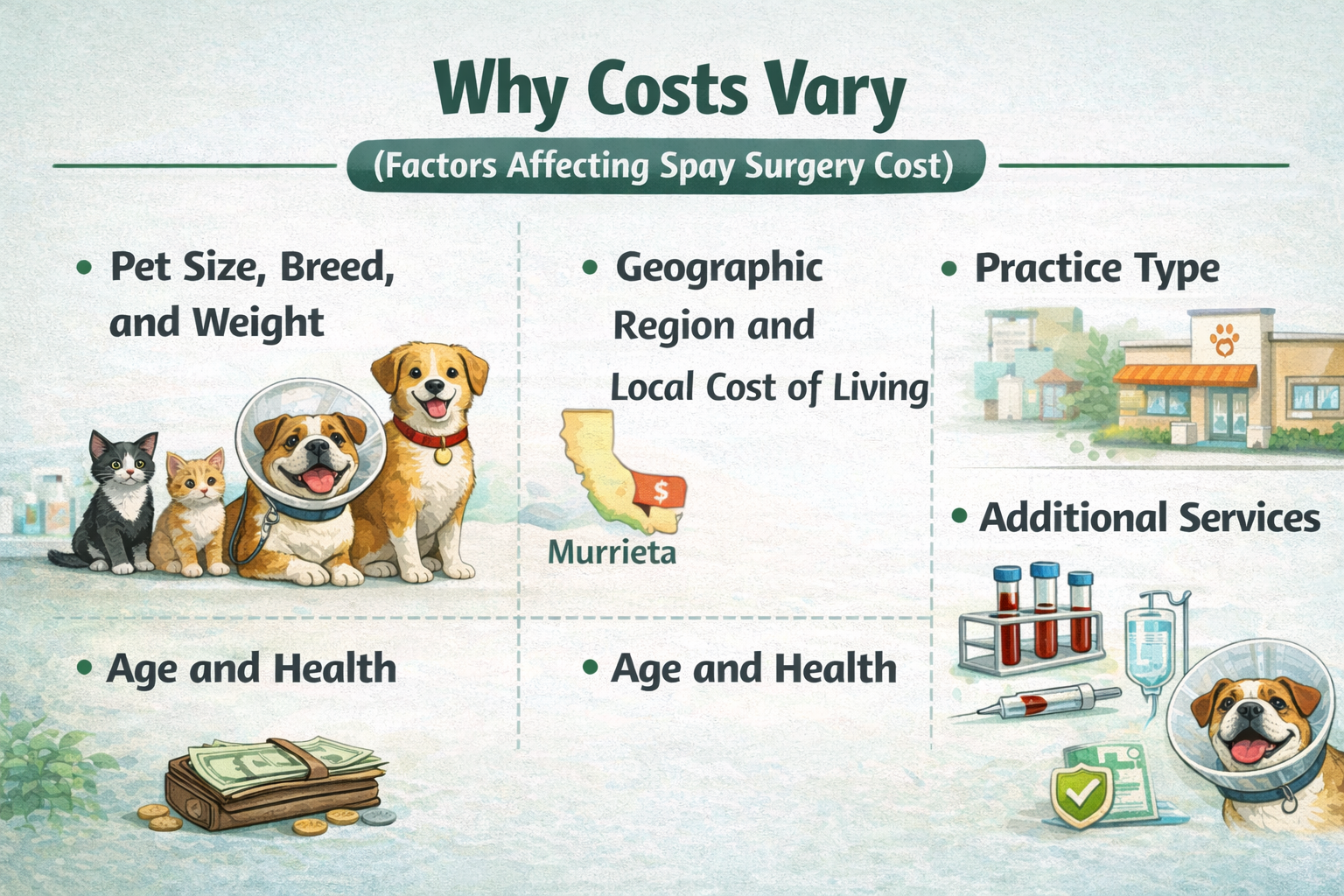 Why Costs Vary

(Factors Affecting Spay Surgery Cost)

• Pet Size, Breed, and Weight

• Geographic Region and Local Cost of Living

$

Murrieta

• Practice Type

• Additional Services

• Age and Health

• Age and Health